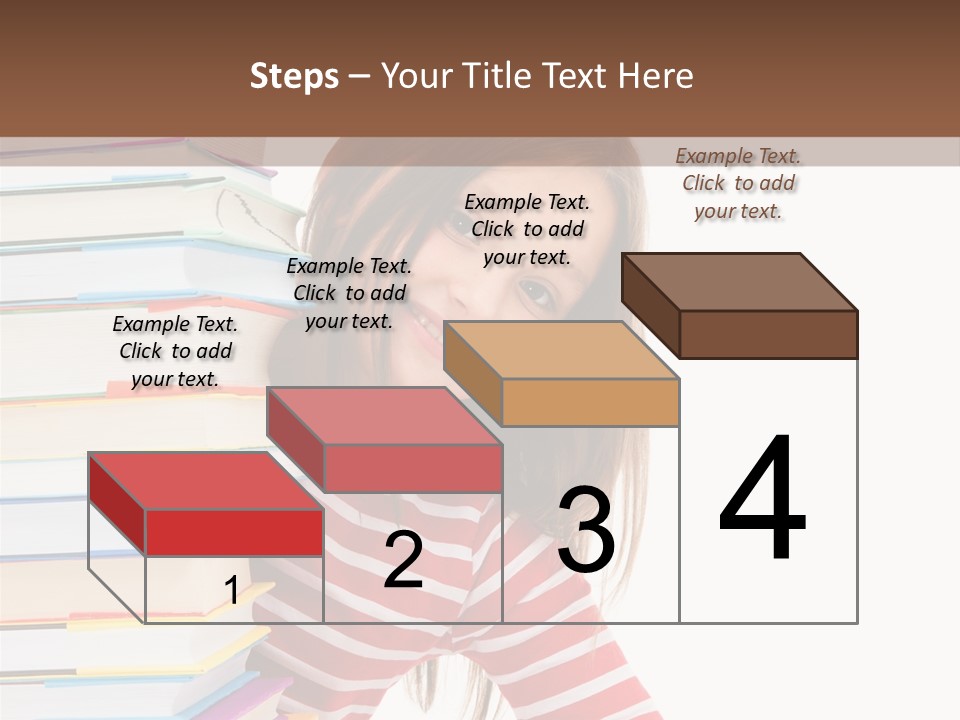 Steps – Your Title Text Here

Example Text. Click to add your text.

Example Text. Click to add your text.

Example Text. Click to add your text.

Example Text. Click to add your text.

1

2

3

4